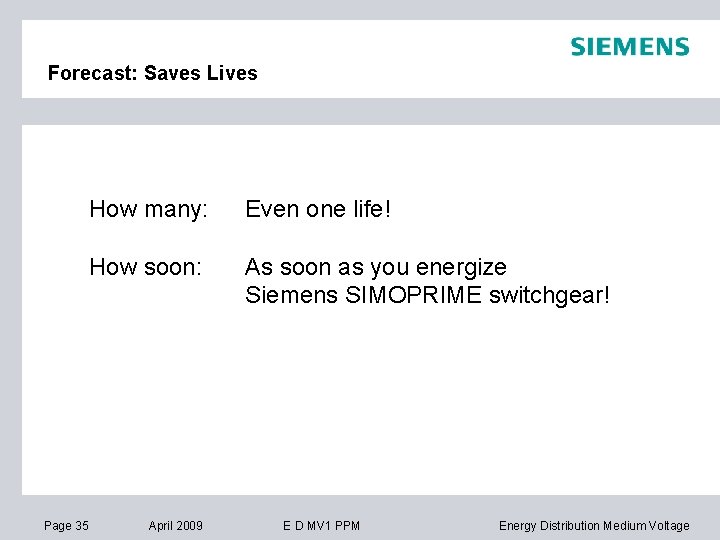 SIEMENS

Forecast: Saves Lives

How many: Even one life!

How soon: As soon as you energize Siemens SIMOPRIME switchgear!

Page 35 April 2009 E D MV1 PPM Energy Distribution Medium Voltage